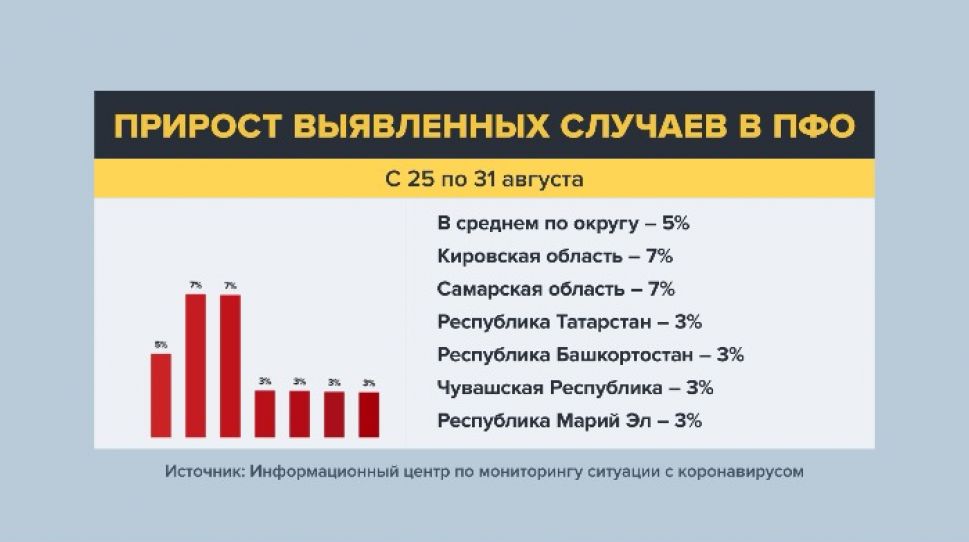 ПРИРОСТ ВЫЯВЛЕННЫХ СЛУЧАЕВ В ПФО

С 25 по 31 августа

5%
7%
7%
3%
3%
3%
3%

В среднем по округу – 5%
Кировская область – 7%
Самарская область – 7%
Республика Татарстан – 3%
Республика Башкортостан – 3%
Чувашская Республика – 3%
Республика Марий Эл – 3%

Источник: Информационный центр по мониторингу ситуации с коронавирусом